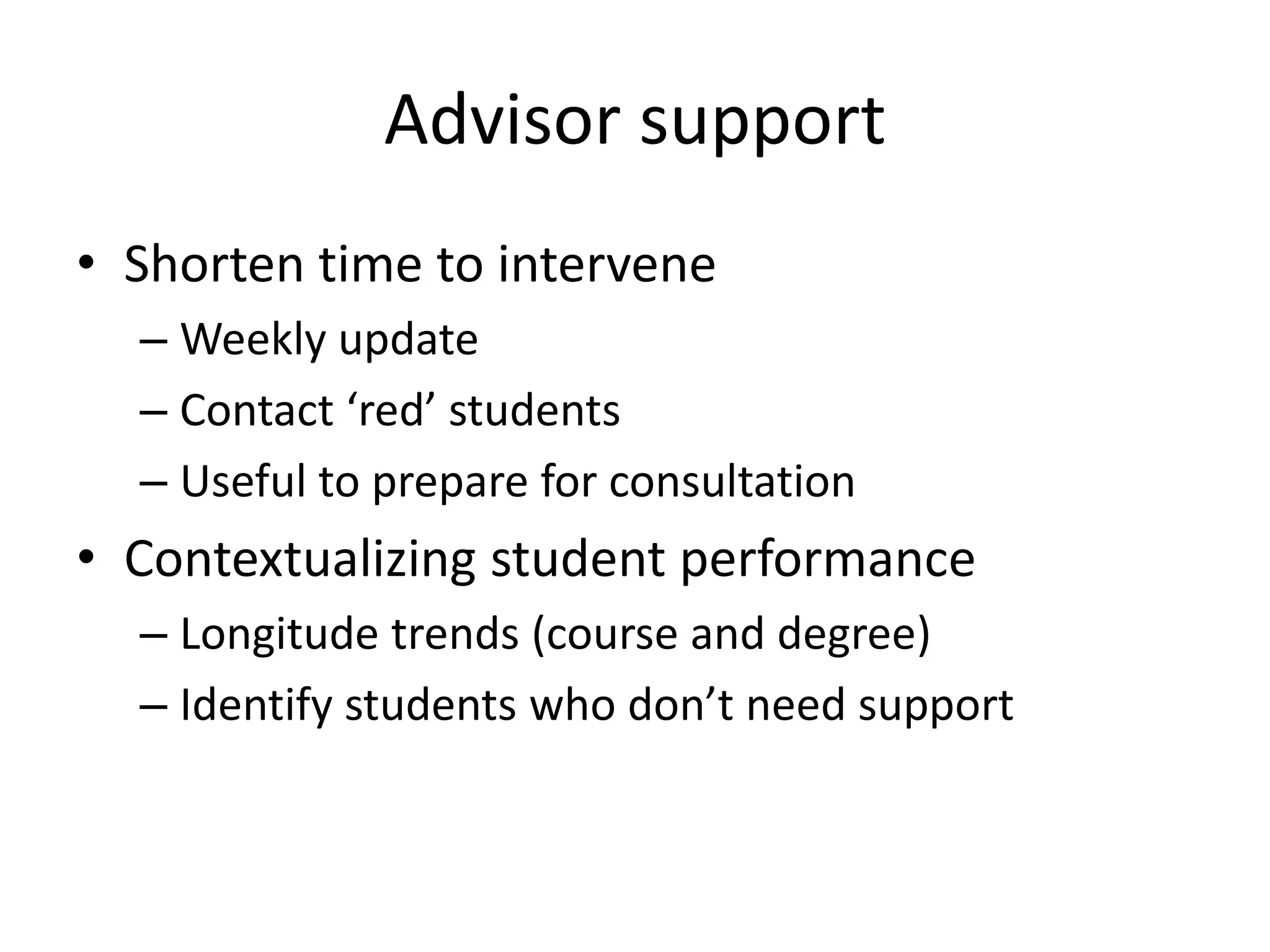 Advisor support

• Shorten time to intervene
– Weekly update
– Contact ‘red’ students
– Useful to prepare for consultation

• Contextualizing student performance
– Longitude trends (course and degree)
– Identify students who don’t need support